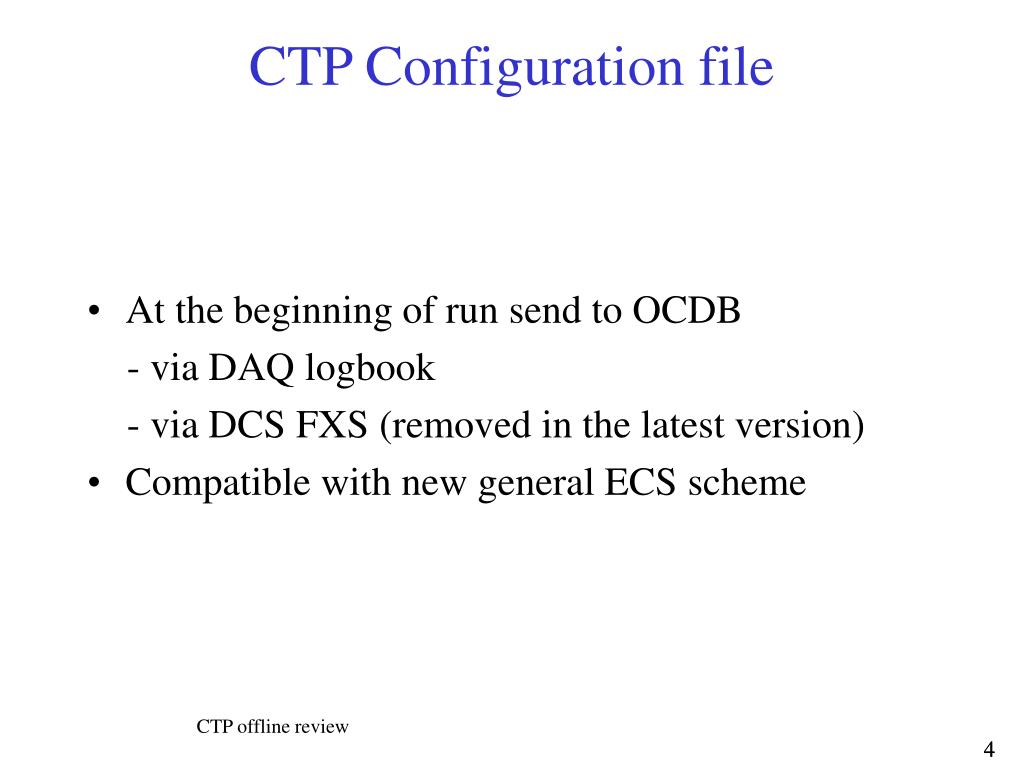 CTP Configuration file

• At the beginning of run send to OCDB
- via DAQ logbook
- via DCS FXS (removed in the latest version)
• Compatible with new general ECS scheme

CTP offline review

4